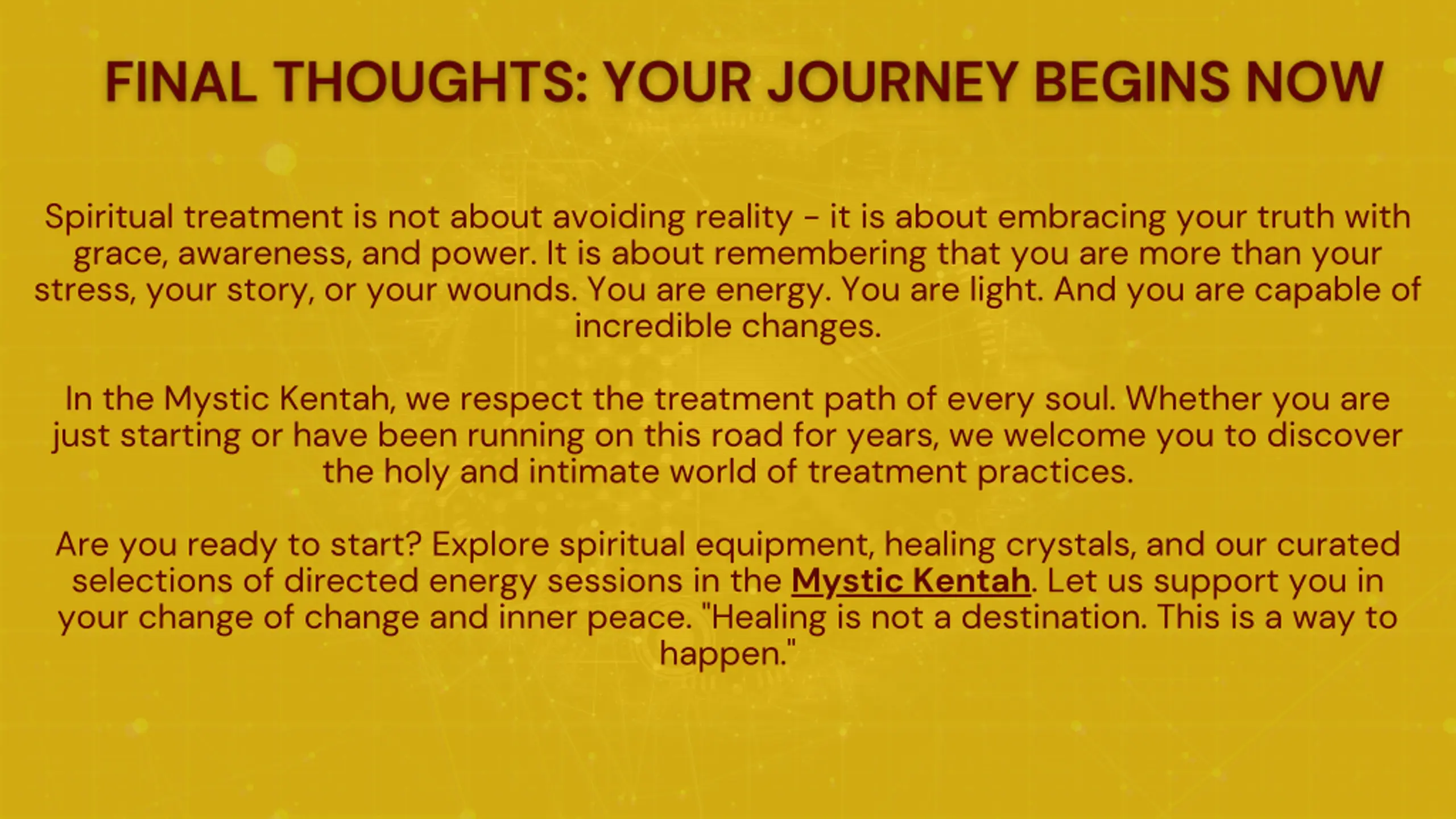 FINAL THOUGHTS: YOUR JOURNEY BEGINS NOW

Spiritual treatment is not about avoiding reality – it is about embracing your truth with grace, awareness, and power. It is about remembering that you are more than your stress, your story, or your wounds. You are energy. You are light. And you are capable of incredible changes.

In the Mystic Kentah, we respect the treatment path of every soul. Whether you are just starting or have been running on this road for years, we welcome you to discover the holy and intimate world of treatment practices.

Are you ready to start? Explore spiritual equipment, healing crystals, and our curated selections of directed energy sessions in the Mystic Kentah. Let us support you in your change of change and inner peace. "Healing is not a destination. This is a way to happen."